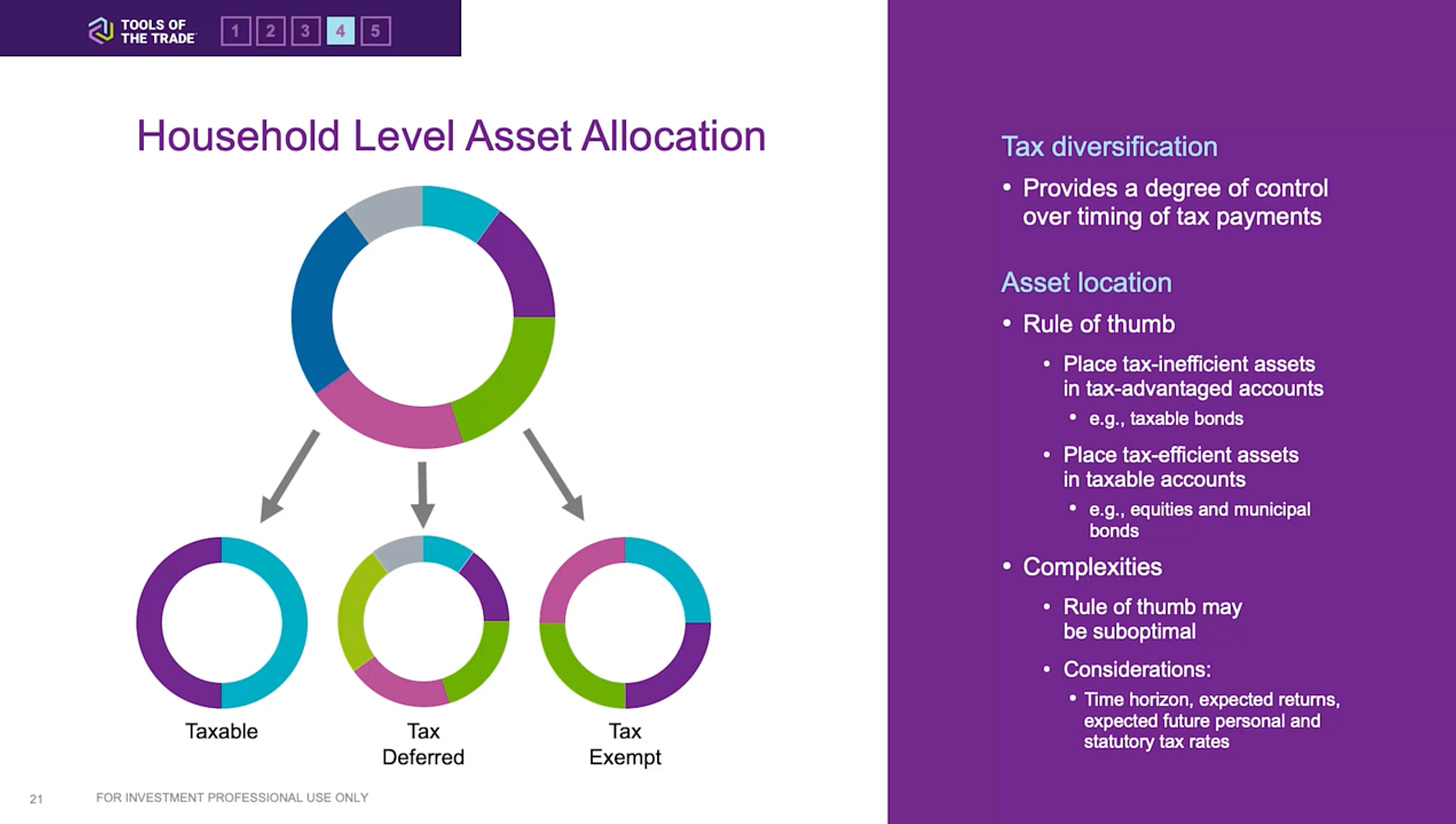 TOOLS OF THE TRADE

1 2 3 4 5

Household Level Asset Allocation

Taxable

Tax Deferred

Tax Exempt

21 FOR INVESTMENT PROFESSIONAL USE ONLY

Tax diversification

• Provides a degree of control over timing of tax payments

Asset location

• Rule of thumb

• Place tax-inefficient assets in tax-advantaged accounts

• e.g., taxable bonds

• Place tax-efficient assets in taxable accounts

• e.g., equities and municipal bonds

• Complexities

• Rule of thumb may be suboptimal

• Considerations:

• Time horizon, expected returns, expected future personal and statutory tax rates